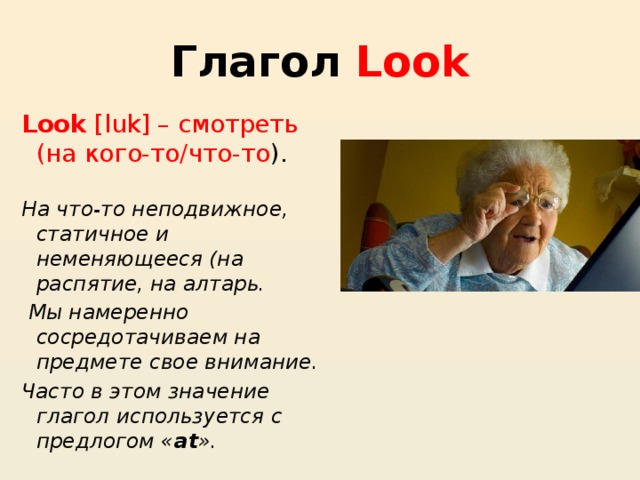 Глагол Look

Look [luk] – смотреть (на кого-то/что-то).

На что-то неподвижное, статичное и неменяющееся (на распятие, на алтарь.

Мы намеренно сосредотачиваем на предмете свое внимание.

Часто в этом значение глагол используется с предлогом «at».